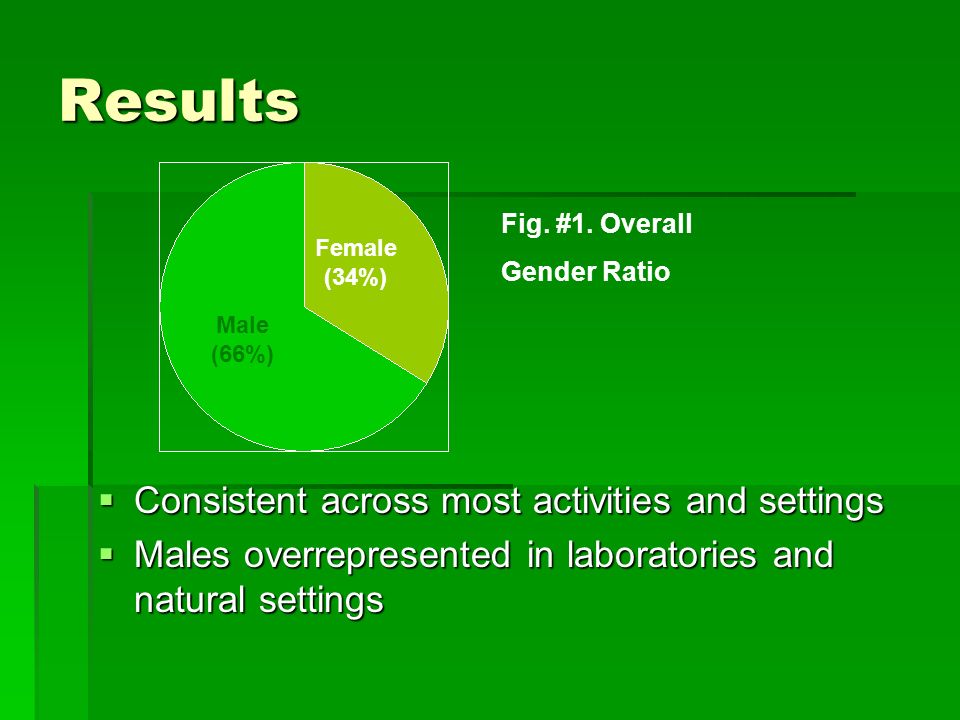 Results

Female (34%)

Male (66%)

Fig. #1. Overall Gender Ratio

▪ Consistent across most activities and settings
▪ Males overrepresented in laboratories and natural settings